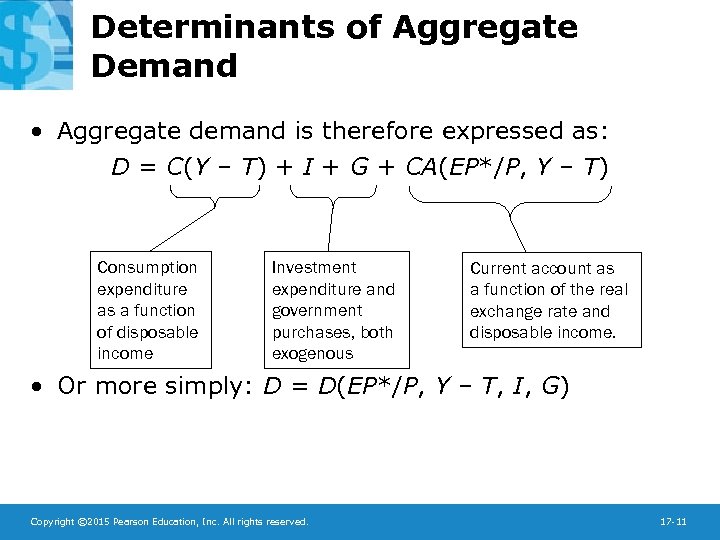 Determinants of Aggregate Demand

• Aggregate demand is therefore expressed as:

$D = C(Y - T) + I + G + CA(EP^*/P, Y - T)$

Consumption expenditure as a function of disposable income

Investment expenditure and government purchases, both exogenous

Current account as a function of the real exchange rate and disposable income.

• Or more simply: $D = D(EP^*/P, Y - T, I, G)$

Copyright ©2015 Pearson Education, Inc. All rights reserved.

17-11